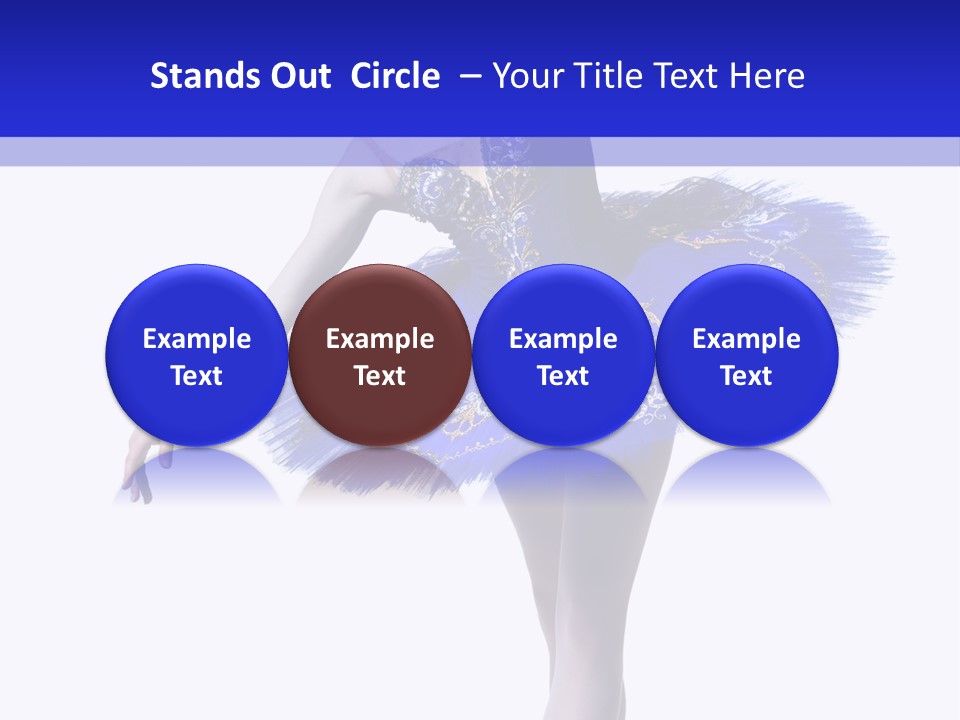 Stands Out Circle – Your Title Text Here

Example Text

Example Text

Example Text

Example Text